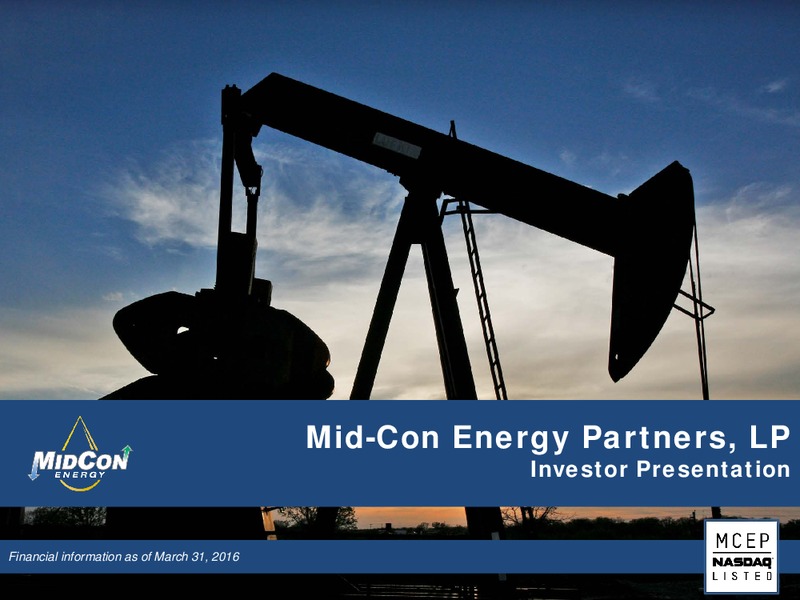 MIDCON ENERGY

Mid-Con Energy Partners, LP
Investor Presentation

Financial information as of March 31, 2016

MCEP
NASDAQ
LISTED